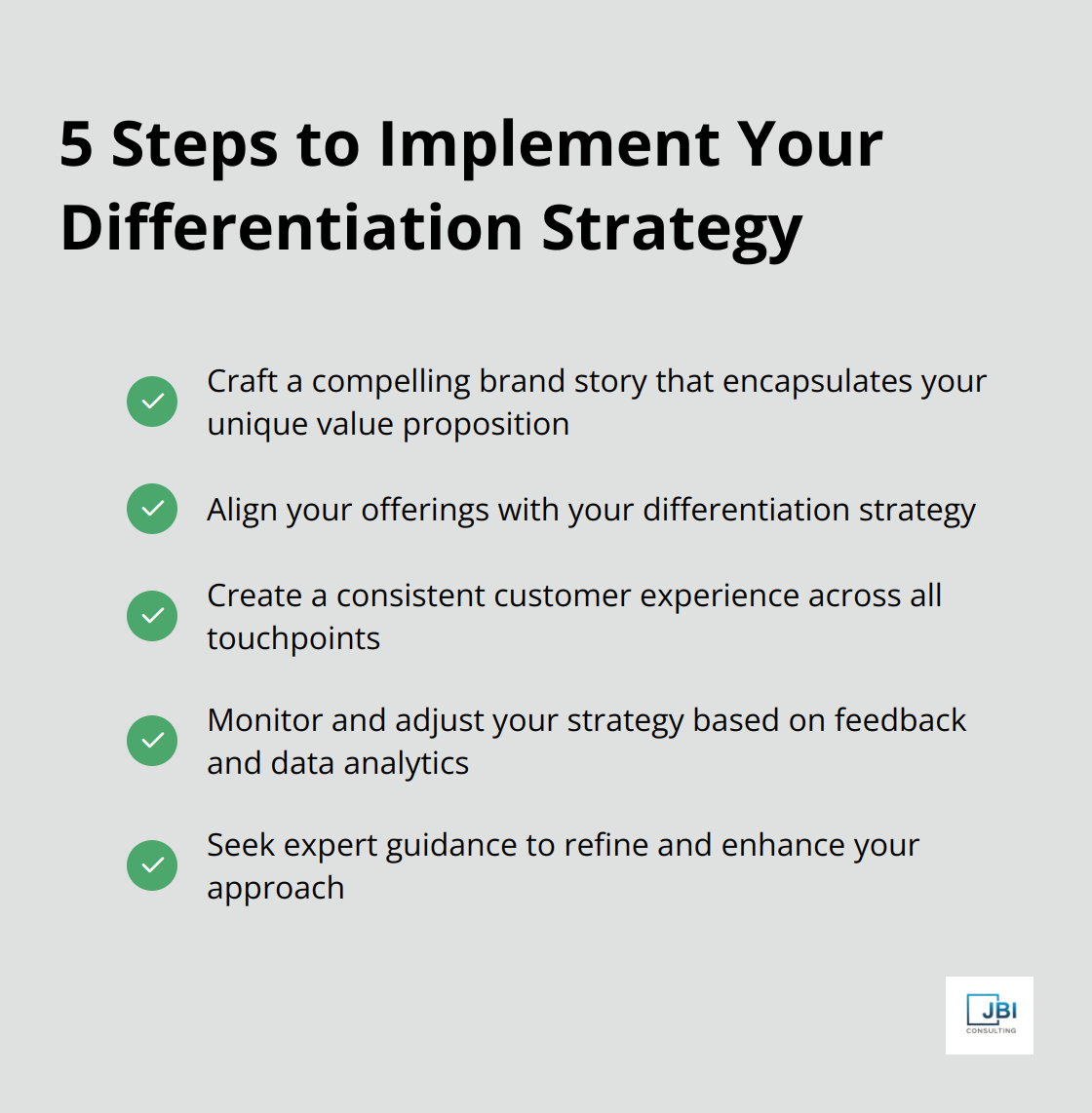 5 Steps to Implement Your Differentiation Strategy

Craft a compelling brand story that encapsulates your unique value proposition

Align your offerings with your differentiation strategy

Create a consistent customer experience across all touchpoints

Monitor and adjust your strategy based on feedback and data analytics

Seek expert guidance to refine and enhance your approach

JBI
CONSULTING